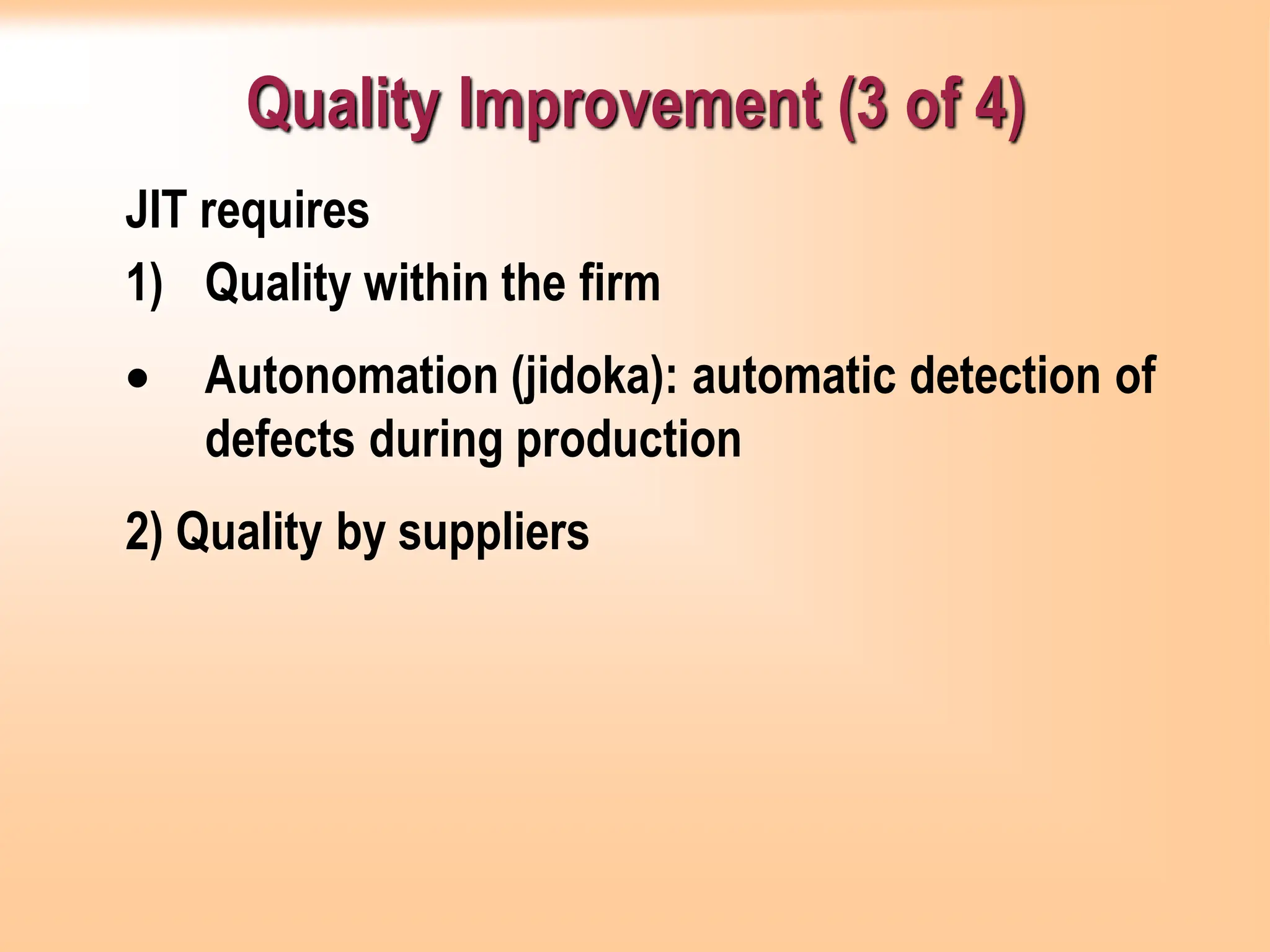 Quality Improvement (3 of 4)

JIT requires

1) Quality within the firm

• Autonomation (jidoka): automatic detection of defects during production

2) Quality by suppliers